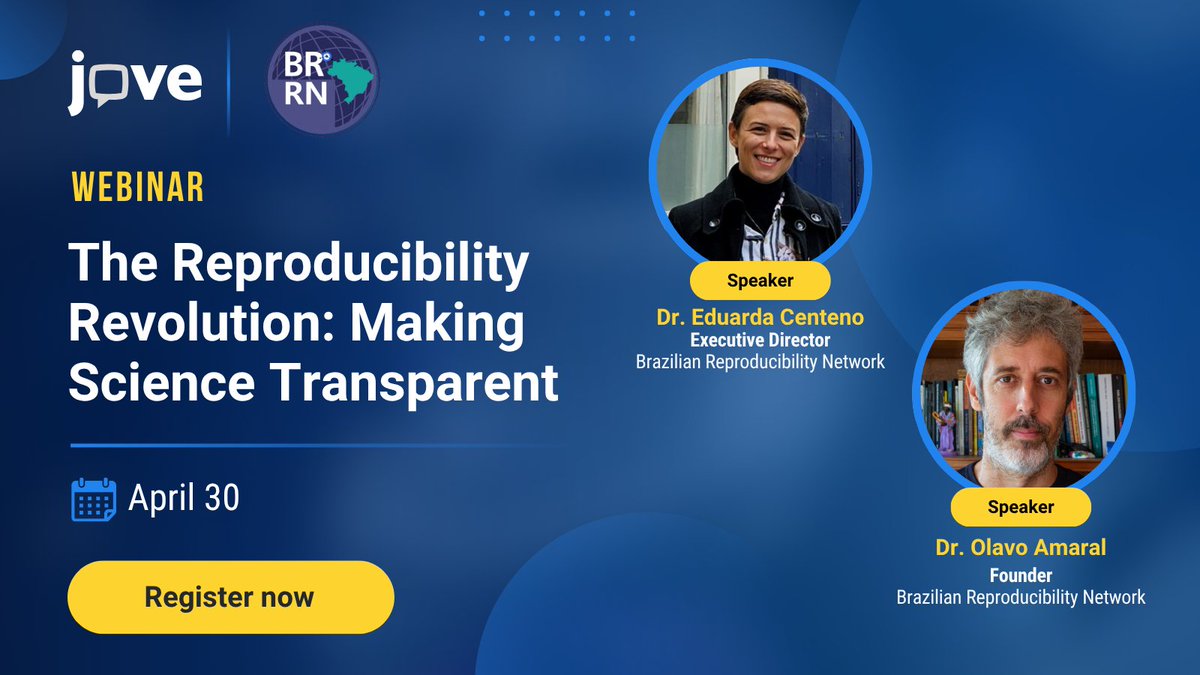 jove

BR RN

WEBINAR

The Reproducibility Revolution: Making Science Transparent

April 30

Register now

Speaker
Dr. Eduarda Centeno
Executive Director
Brazilian Reproducibility Network

Speaker
Dr. Olavo Amaral
Founder
Brazilian Reproducibility Network